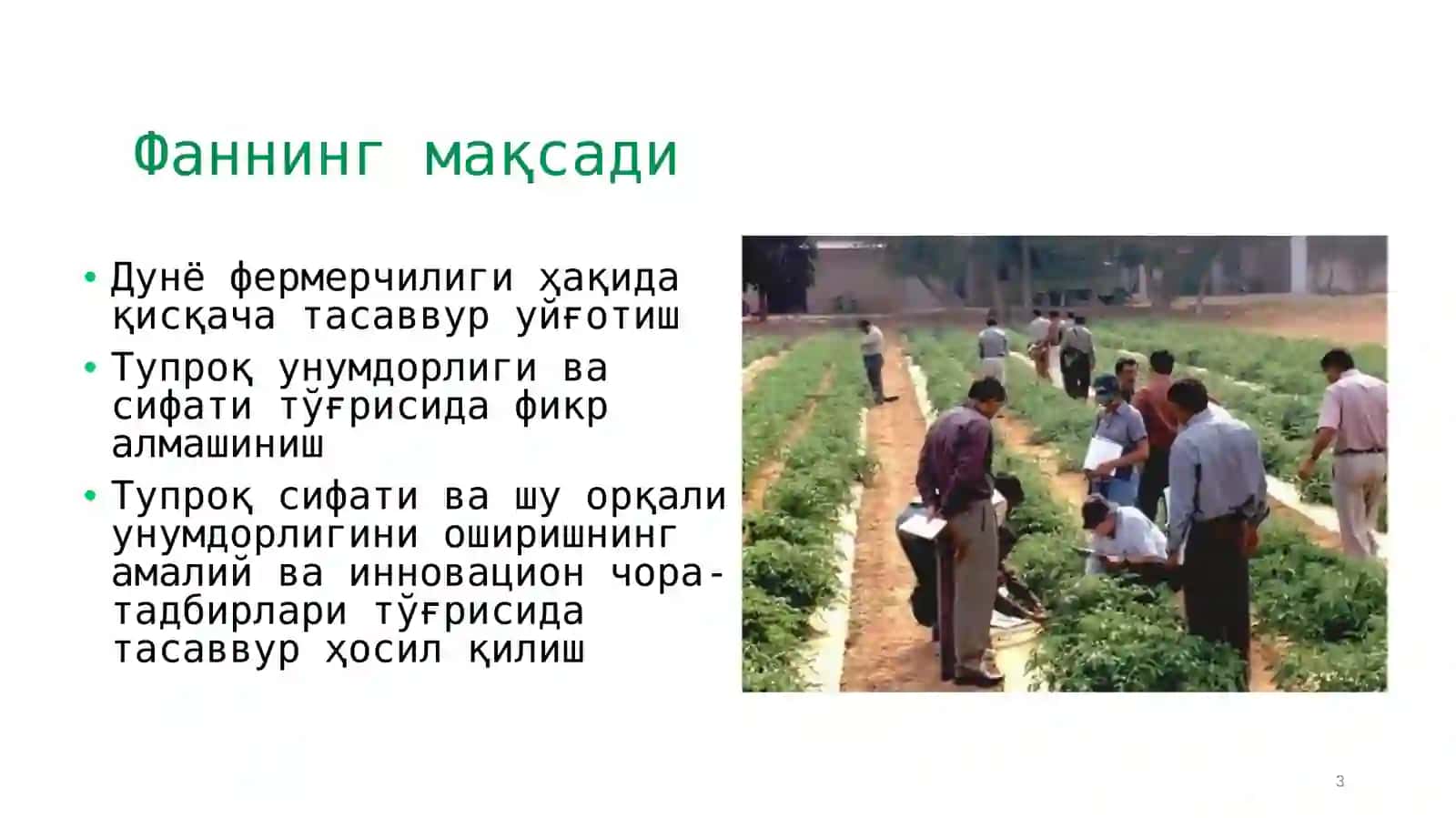 Фаннинг мақсади

• Дунё фермерчилиги ҳақида қисқача тасаввур уйғотиш

• Тупроқ унумдорлиги ва сифати тўғрисида фикр алмашиниш

• Тупроқ сифати ва шу орқали унумдорлигини оширишнинг амалий ва инновацион чора-тадбирлари тўғрисида тасаввур ҳосил қилиш

3